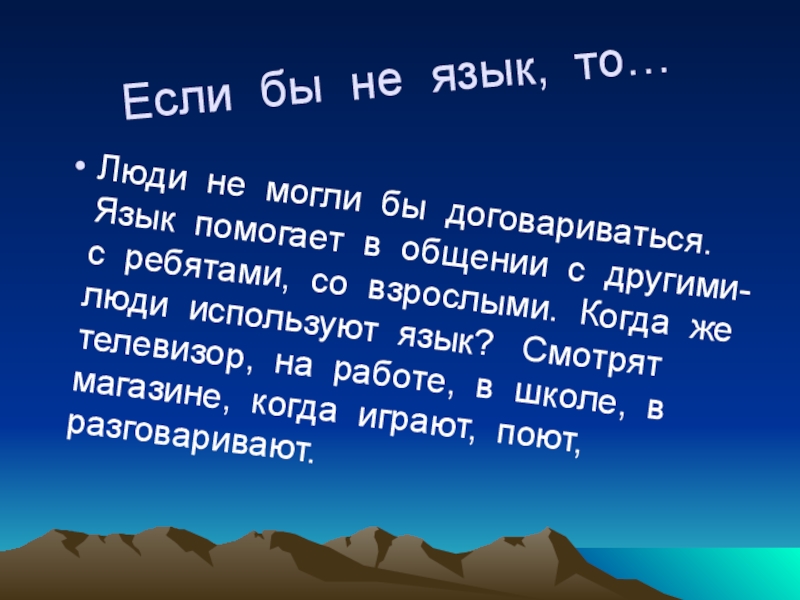 Если бы не язык, то…

• Люди не могли бы договариваться. Язык помогает в общении с другими- с ребятами, со взрослыми. Когда же люди используют язык? Смотрят телевизор, на работе, в школе, в магазине, когда играют, поют, разговаривают.